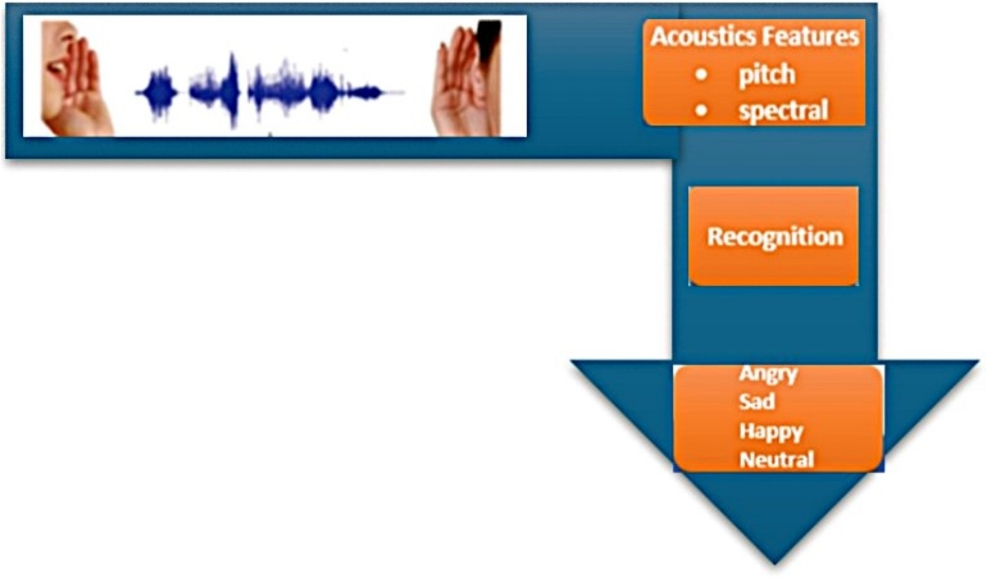 Acoustics Features
• pitch
• spectral

Recognition

Angry
Sad
Happy
Neutral